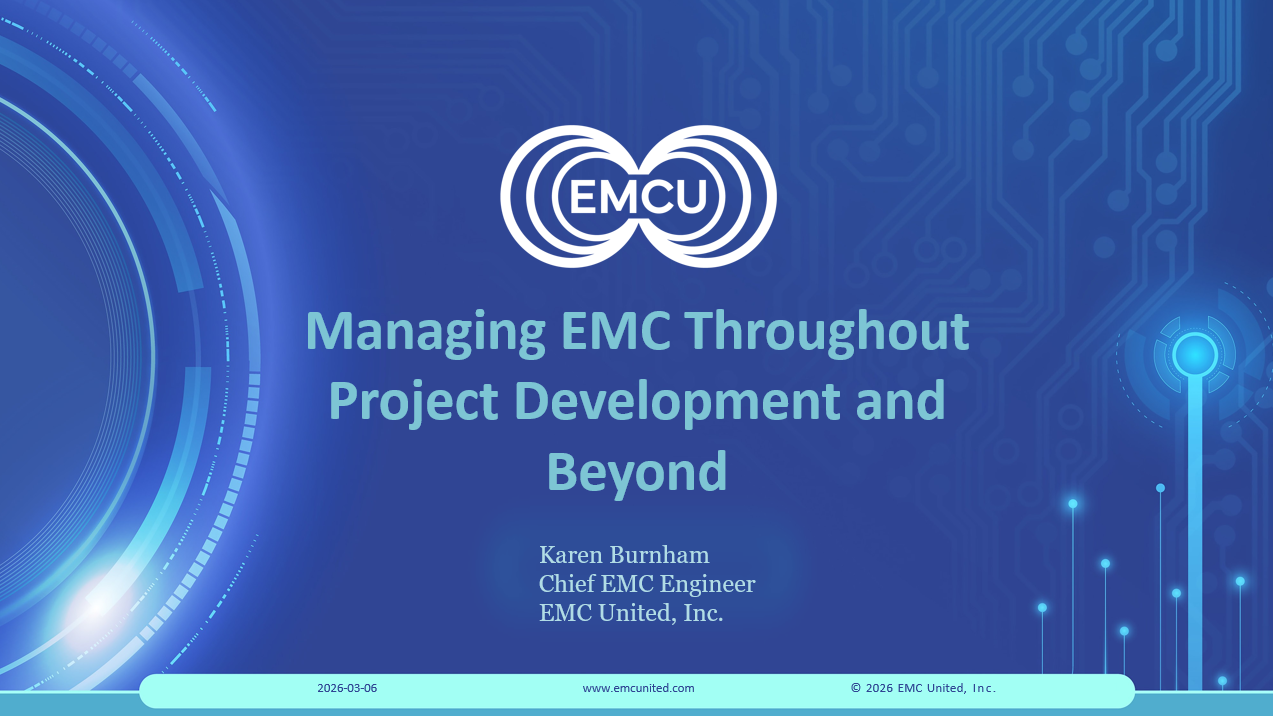 EMCU

Managing EMC Throughout Project Development and Beyond

Karen Burnham
Chief EMC Engineer
EMC United, Inc.

2026-03-06 www.emcunited.com © 2026 EMC United, Inc.